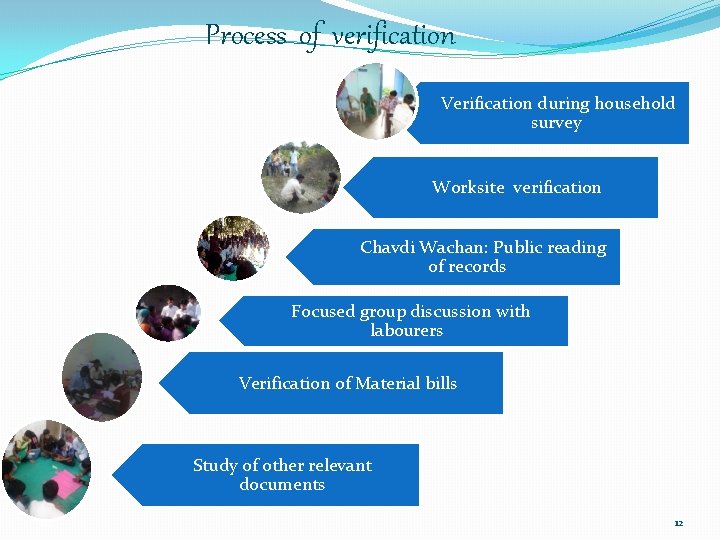 Process of verification

Verification during household survey

Worksite verification

Chavdi Wachan: Public reading of records

Focused group discussion with labourers

Verification of Material bills

Study of other relevant documents

12